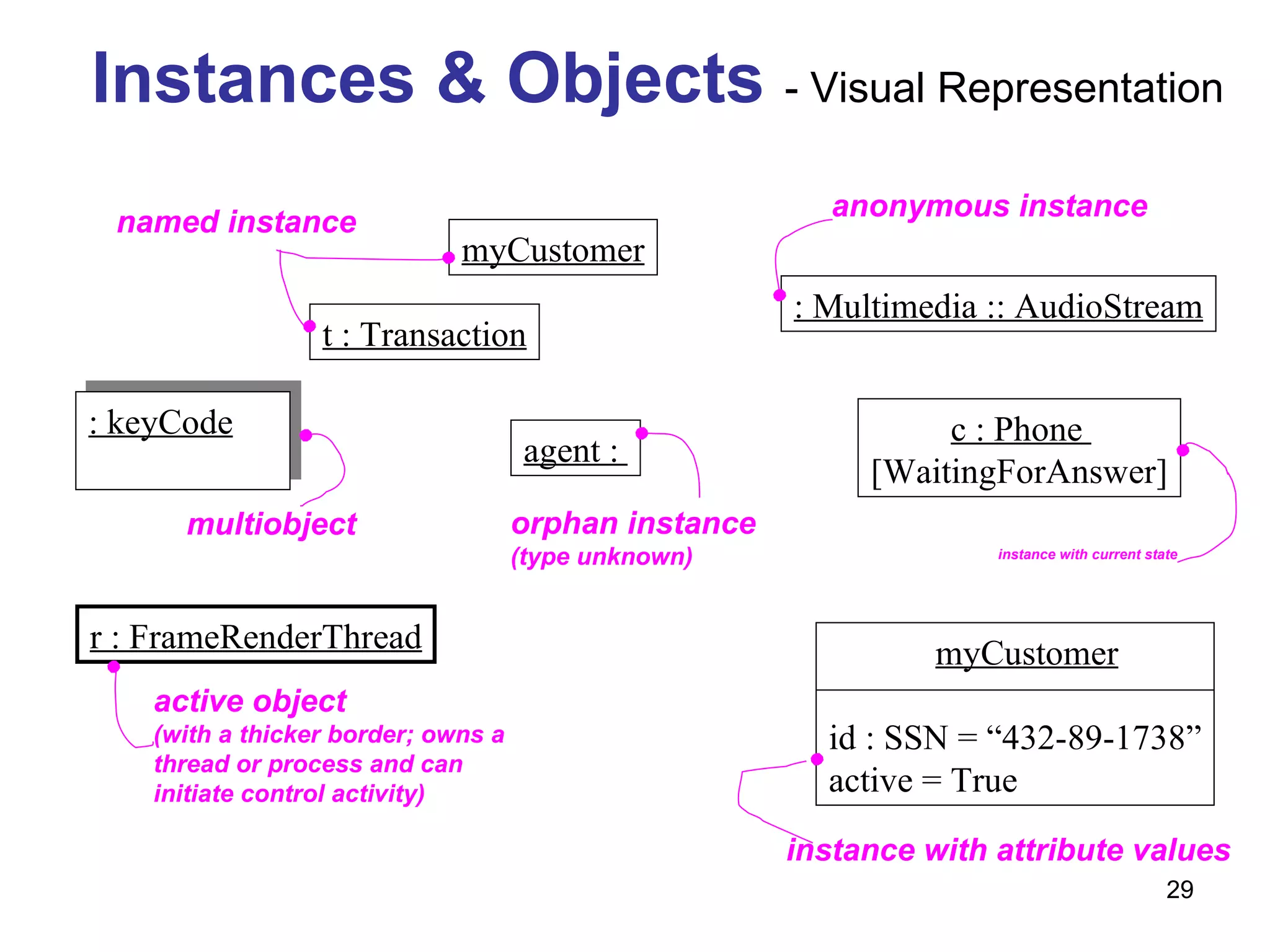 Instances & Objects - Visual Representation

named instance

myCustomer

t : Transaction

anonymous instance

: Multimedia :: AudioStream

: keyCode

multiobject

agent :

orphan instance
(type unknown)

c : Phone
[WaitingForAnswer]

instance with current state

r : FrameRenderThread

active object
(with a thicker border; owns a thread or process and can initiate control activity)

myCustomer

id : SSN = “432-89-1738”
active = True

instance with attribute values

29